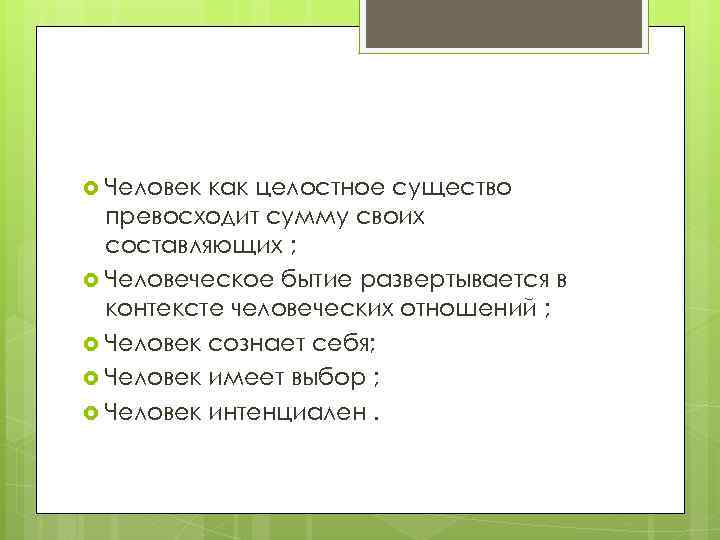 Человек как целостное существо превосходит сумму своих составляющих ;
Человеческое бытие развертывается в контексте человеческих отношений ;
Человек сознает себя;
Человек имеет выбор ;
Человек интенциален .